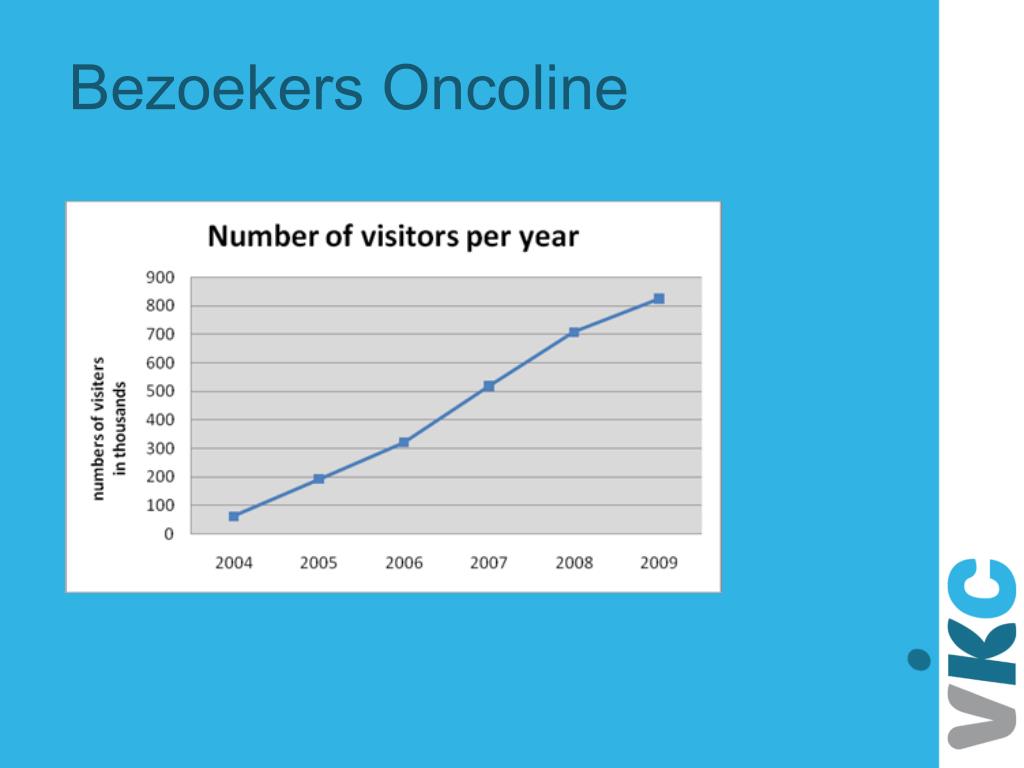 Bezoekers Oncoline

Number of visitors per year

numbers of visiters in thousands

900
800
700
600
500
400
300
200
100
0

2004 2005 2006 2007 2008 2009

VKC